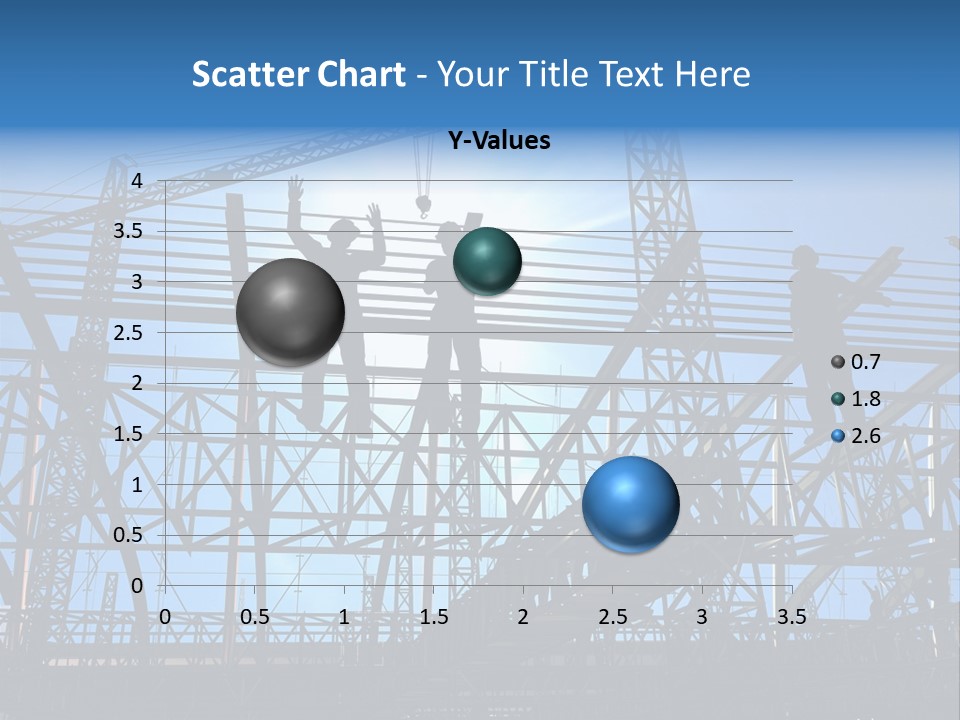 Scatter Chart - Your Title Text Here

Y-Values

4
3.5
3
2.5
2
1.5
1
0.5
0

0 0.5 1 1.5 2 2.5 3 3.5

0.7
1.8
2.6